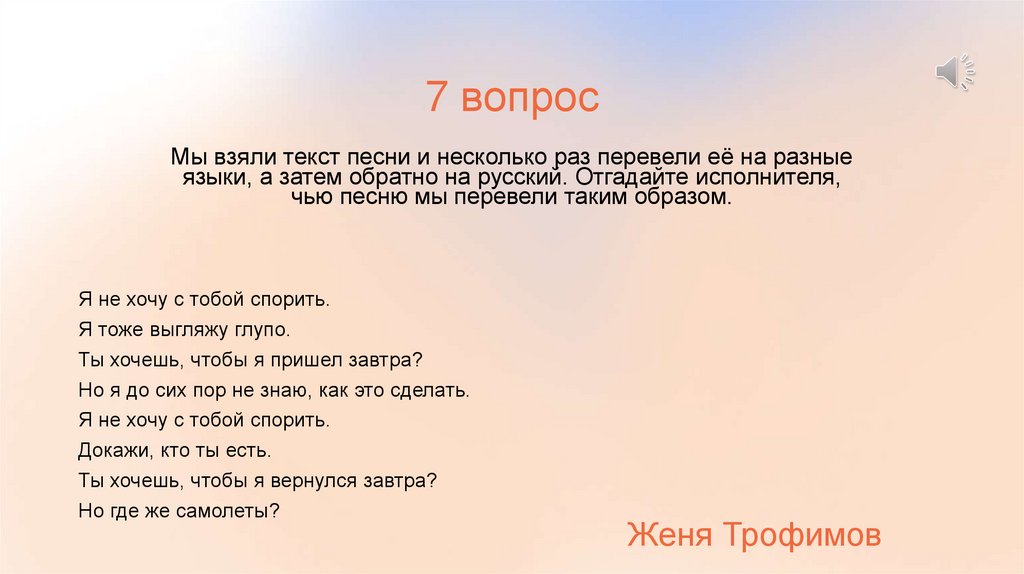 7 вопрос

Мы взяли текст песни и несколько раз перевели её на разные языки, а затем обратно на русский. Отгадайте исполнителя, чью песню мы перевели таким образом.

Я не хочу с тобой спорить.
Я тоже выгляжу глупо.
Ты хочешь, чтобы я пришел завтра?
Но я до сих пор не знаю, как это сделать.
Я не хочу с тобой спорить.
Докажи, кто ты есть.
Ты хочешь, чтобы я вернулся завтра?
Но где же самолеты?

Женя Трофимов